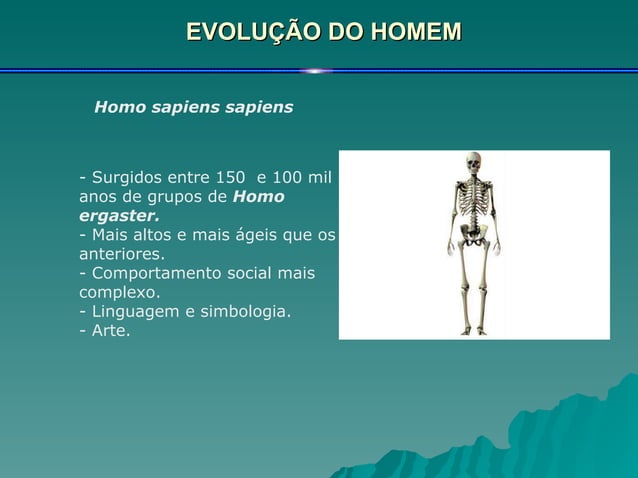 EVOLUÇÃO DO HOMEM

Homo sapiens sapiens

- Surgidos entre 150 e 100 mil anos de grupos de Homo ergaster.
- Mais altos e mais ágeis que os anteriores.
- Comportamento social mais complexo.
- Linguagem e simbologia.
- Arte.